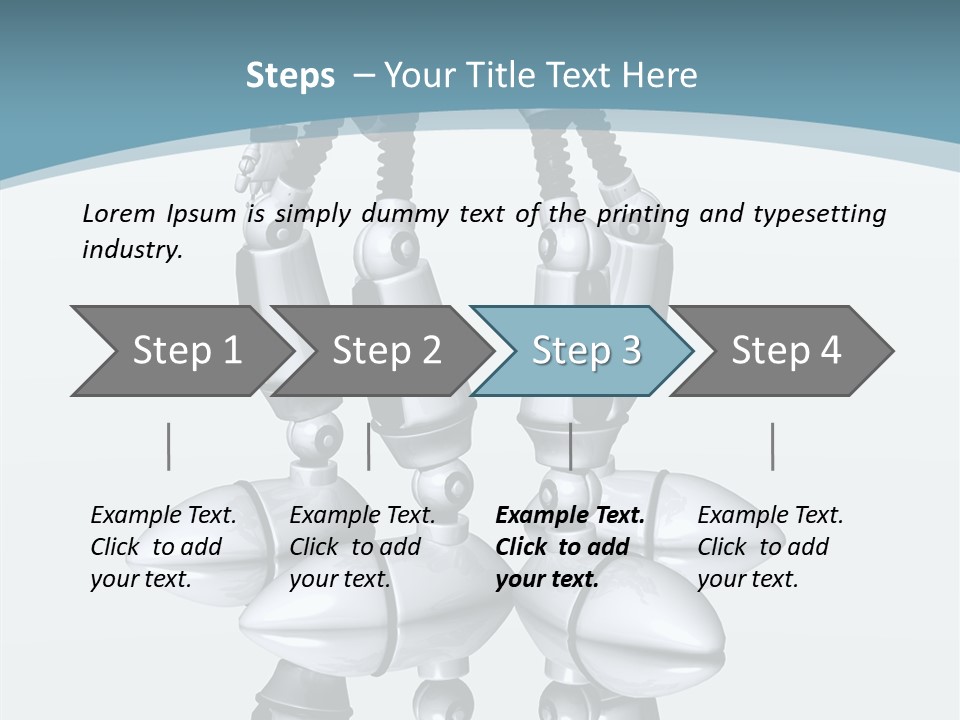 Steps – Your Title Text Here

Lorem Ipsum is simply dummy text of the printing and typesetting industry.

Step 1

Step 2

Step 3

Step 4

Example Text. Click to add your text.

Example Text. Click to add your text.

Example Text. Click to add your text.

Example Text. Click to add your text.